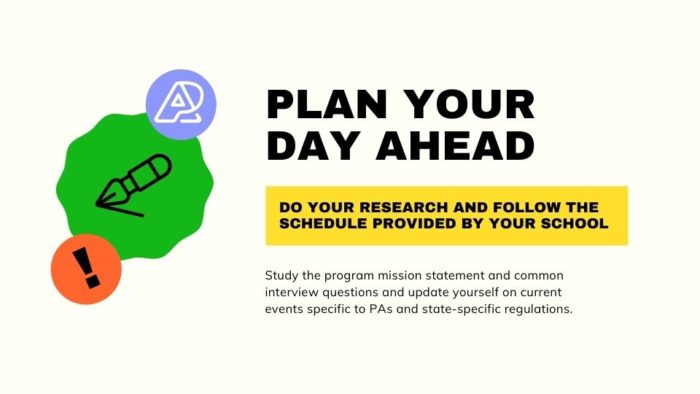 PLAN YOUR DAY AHEAD

DO YOUR RESEARCH AND FOLLOW THE SCHEDULE PROVIDED BY YOUR SCHOOL

Study the program mission statement and common interview questions and update yourself on current events specific to PAs and state-specific regulations.

!